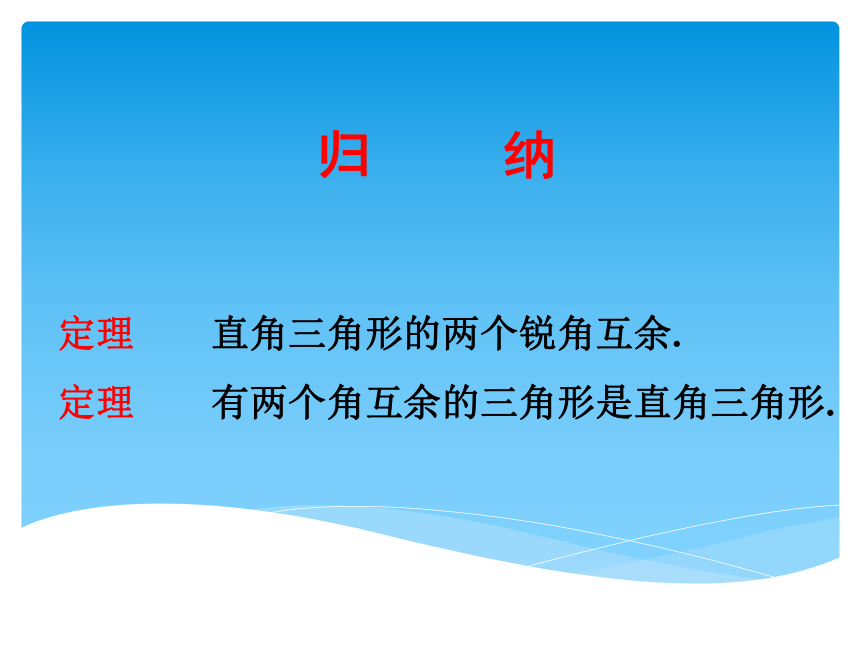 归　　纳

定理　　直角三角形的两个锐角互余.

定理　　有两个角互余的三角形是直角三角形.